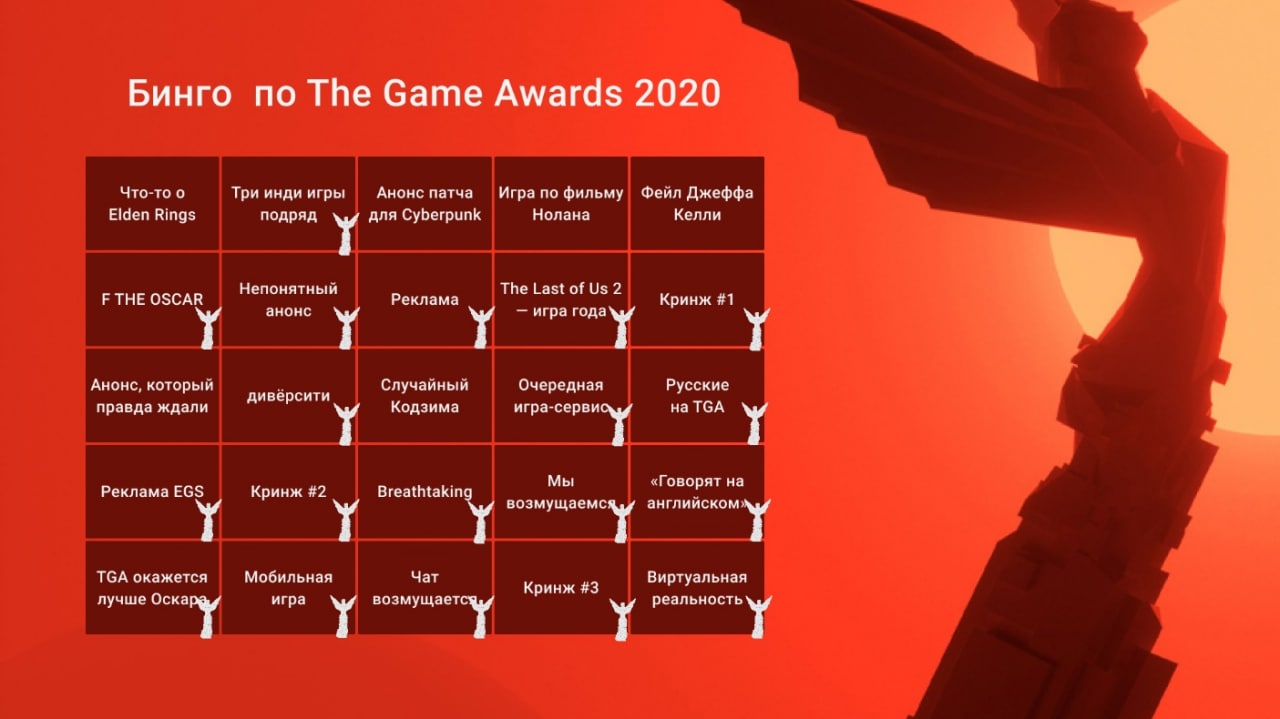 Бинго по The Game Awards 2020

| | | | | |
|---|---|---|---|---|
| Что-то о Elden Rings | Три инди игры подряд | Анонс патча для Cyberpunk | Игра по фильму Нолана | Фейл Джеффа Келли |
| F THE OSCAR | Непонятный анонс | Реклама | The Last of Us 2 — игра года | Кринж #1 |
| Анонс, который правда ждали | дивёрсити | Случайный Кодзима | Очередная игра-сервис | Русские на TGA |
| Реклама EGS | Кринж #2 | Breathtaking | Мы возмущаемся | «Говорят на английском» |
| TGA окажется лучше Оскара | Мобильная игра | Чат возмущается | Кринж #3 | Виртуальная реальность |